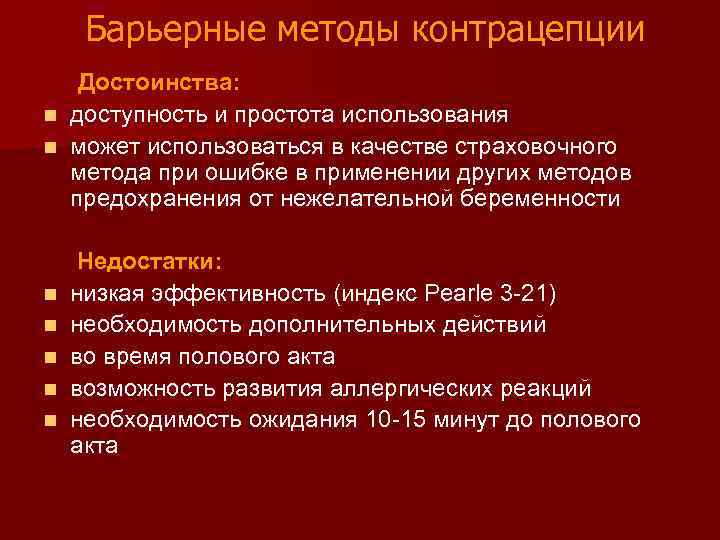 Барьерные методы контрацепции

Достоинства:

- доступность и простота использования
- может использоваться в качестве страховочного метода при ошибке в применении других методов предохранения от нежелательной беременности

Недостатки:

- низкая эффективность (индекс Pearle 3-21)
- необходимость дополнительных действий
- во время полового акта
- возможность развития аллергических реакций
- необходимость ожидания 10-15 минут до полового акта